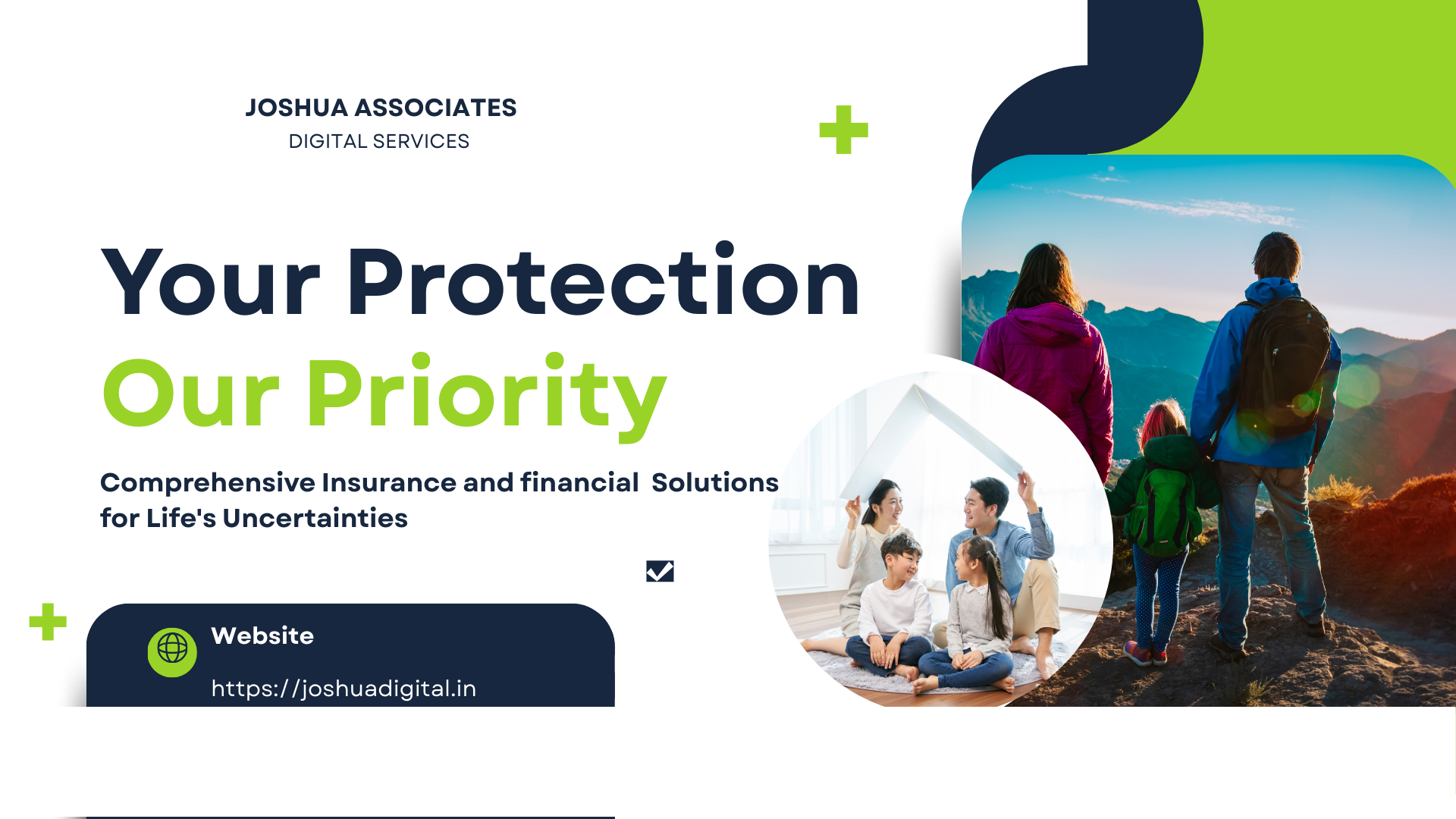 JOSHUA ASSOCIATES
DIGITAL SERVICES

Your Protection
Our Priority

Comprehensive Insurance and financial Solutions for Life's Uncertainties

Website
https://joshuadigital.in